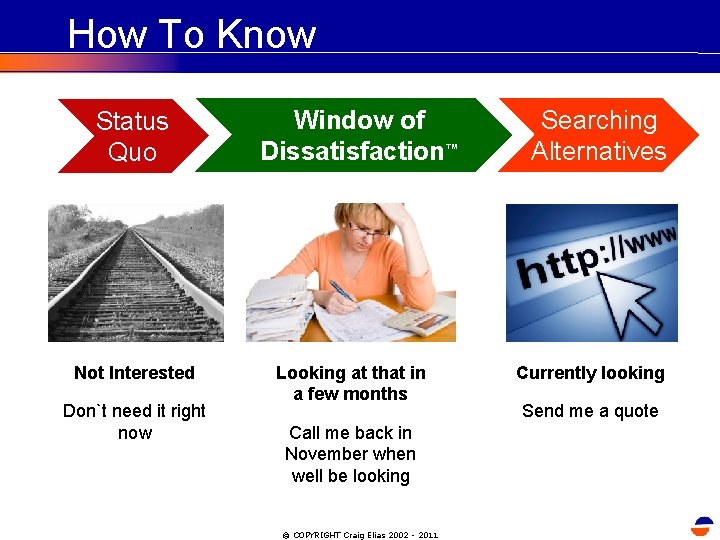 How To Know

Status Quo

Window of Dissatisfaction™

Searching Alternatives

http://www

Not Interested

Don`t need it right now

Looking at that in a few months

Call me back in November when well be looking

Currently looking

Send me a quote

© COPYRIGHT Craig Elias 2002 - 2011